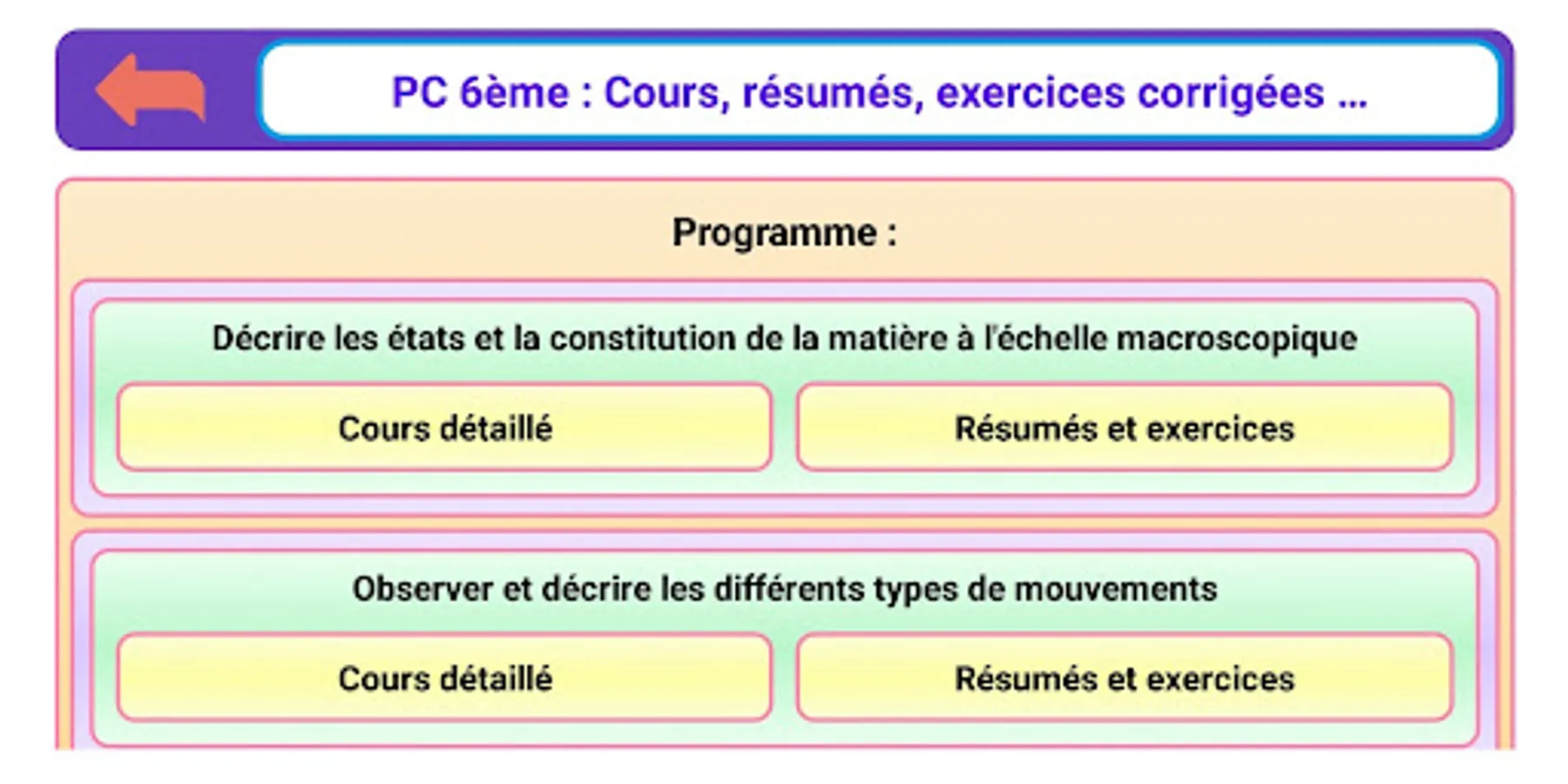 PC 6ème : Cours, résumés, exercices corrigées ...

Programme :

Décrire les états et la constitution de la matière à l'échelle macroscopique

Cours détaillé

Résumés et exercices

Observer et décrire les différents types de mouvements

Cours détaillé

Résumés et exercices